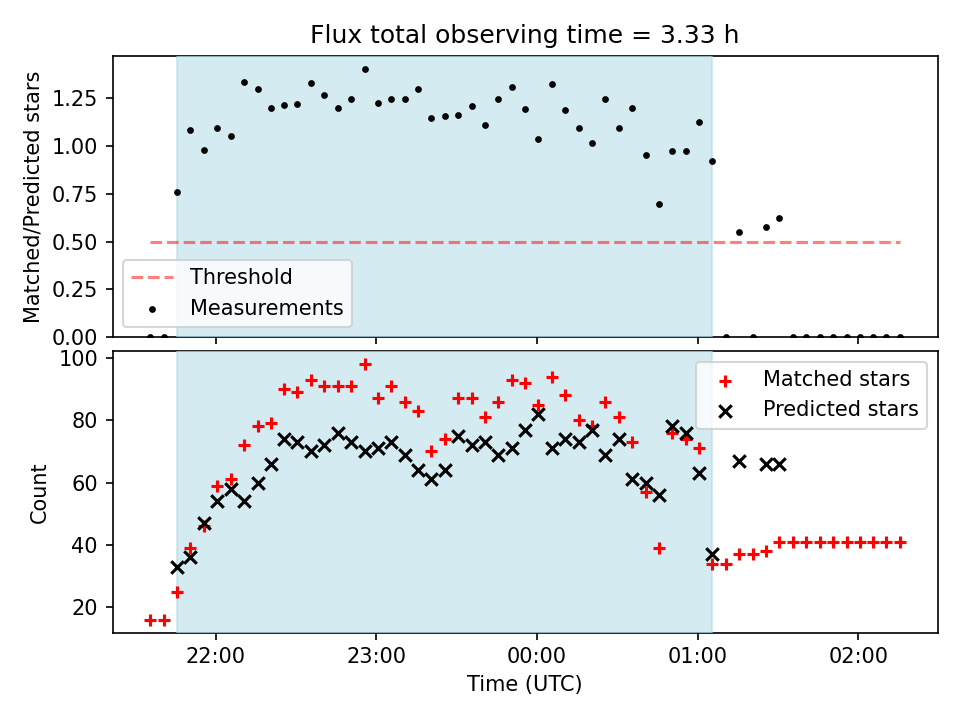 Flux total observing time = 3.33 h

Matched/Predicted stars

1.25
1.00
0.75
0.50
0.25
0.00

Threshold
Measurements

Count

100
80
60
40
20

Matched stars
Predicted stars

22:00
23:00
00:00
01:00
02:00

Time (UTC)